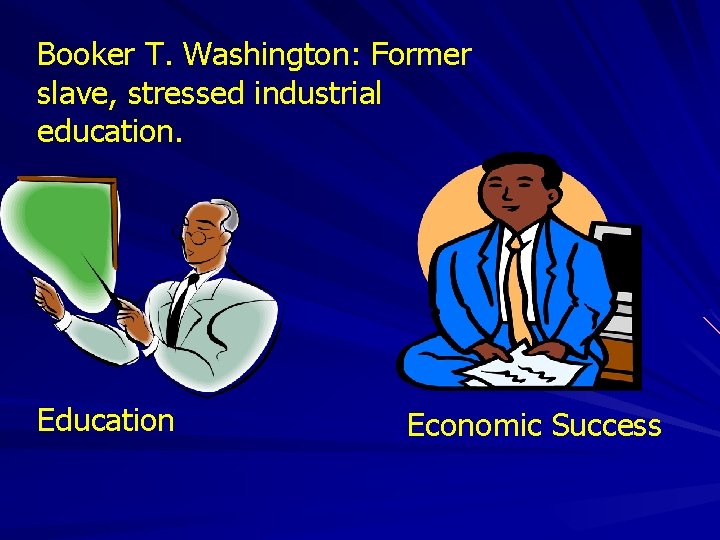 Booker T. Washington: Former slave, stressed industrial education.

Education

Economic Success